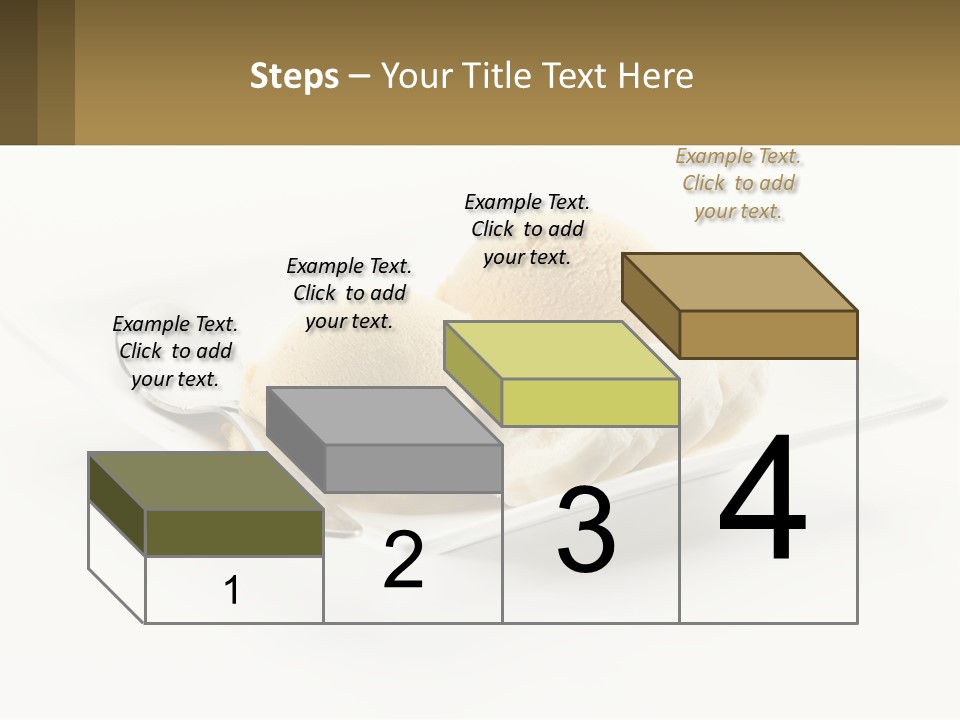 Steps – Your Title Text Here

Example Text. Click to add your text.

Example Text. Click to add your text.

Example Text. Click to add your text.

Example Text. Click to add your text.

1

2

3

4